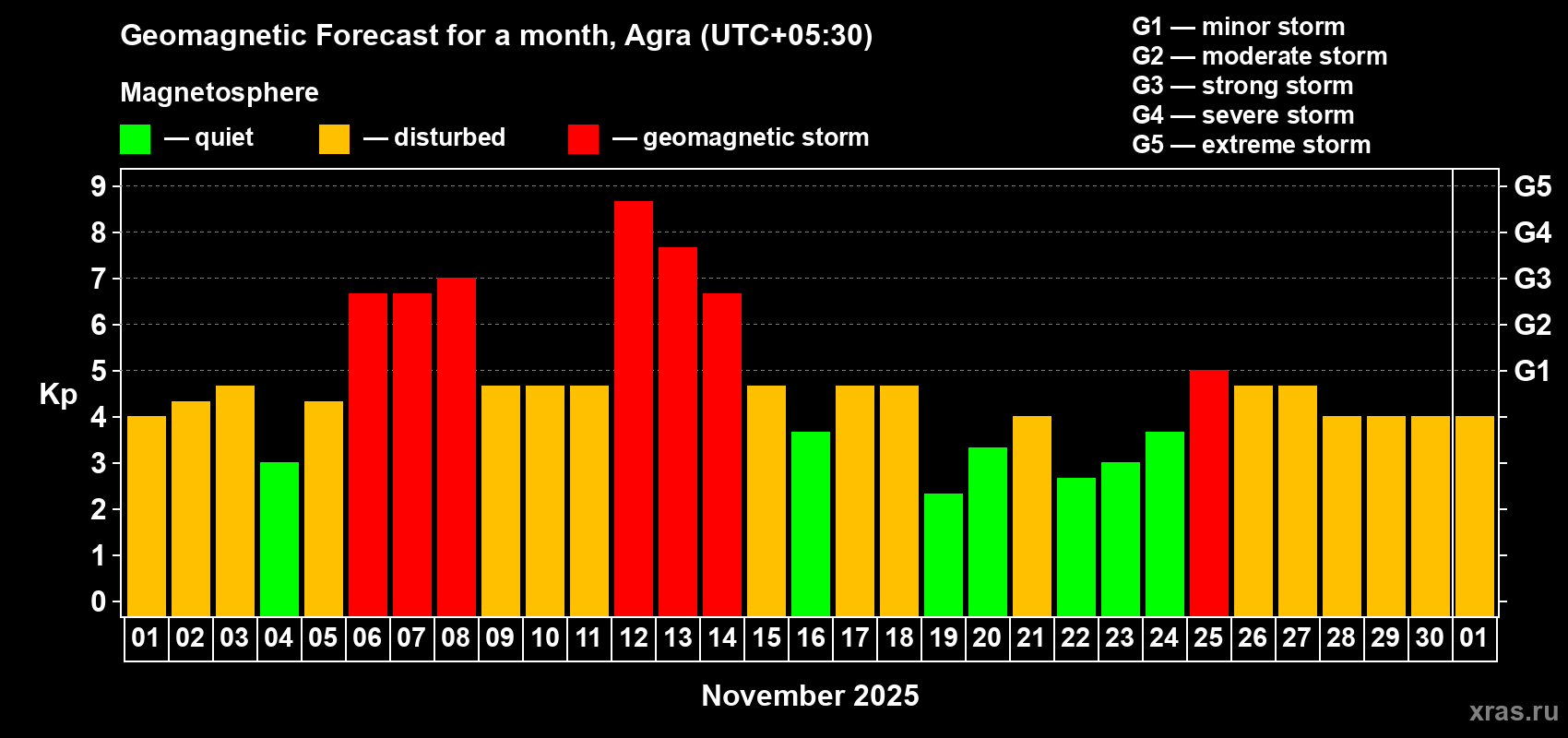 Geomagnetic Forecast for a month, Agra (UTC+05:30)

Magnetosphere

— quiet — disturbed — geomagnetic storm

G1 — minor storm
G2 — moderate storm
G3 — strong storm
G4 — severe storm
G5 — extreme storm

Kp

9
8
7
6
5
4
3
2
1
0

G5
G4
G3
G2
G1

01 02 03 04 05 06 07 08 09 10 11 12 13 14 15 16 17 18 19 20 21 22 23 24 25 26 27 28 29 30 01

November 2025

xras.ru